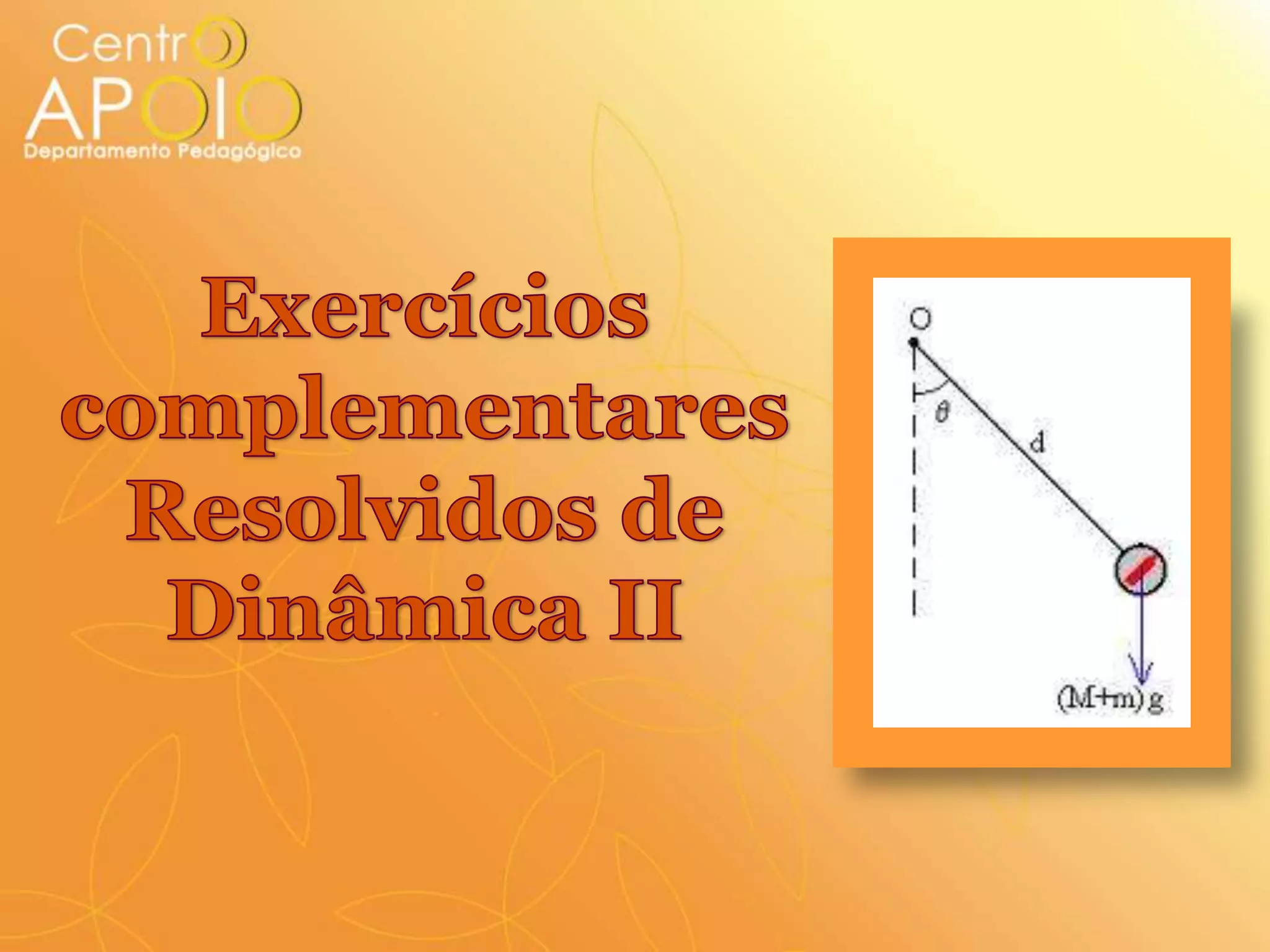 Centro
APOIO
Departamento Pedagógico

Exercícios complementares Resolvidos de Dinâmica II

O
$\theta$
d
$(M+m)g$